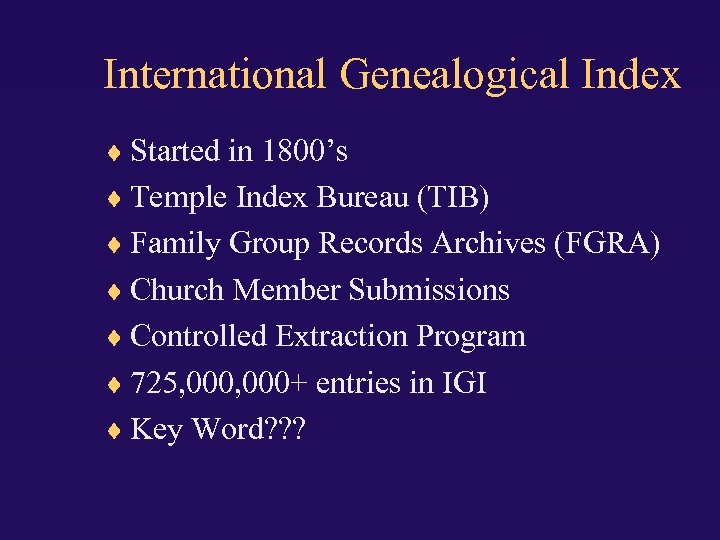 International Genealogical Index

♦ Started in 1800’s
♦ Temple Index Bureau (TIB)
♦ Family Group Records Archives (FGRA)
♦ Church Member Submissions
♦ Controlled Extraction Program
♦ 725,000,000+ entries in IGI
♦ Key Word???